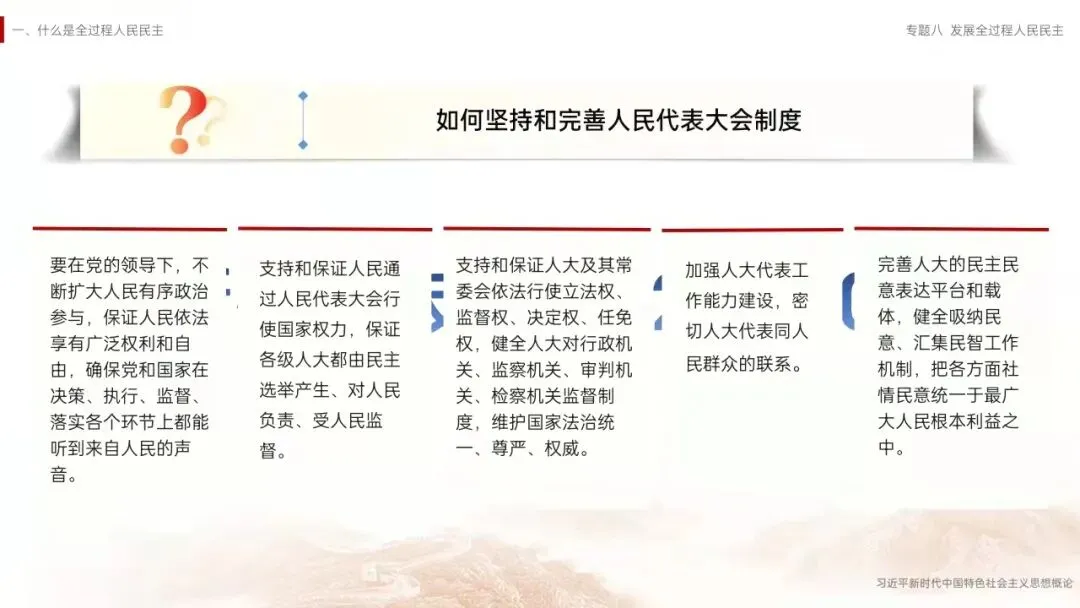 一、什么是全过程人民民主

专题八 发展全过程人民民主

如何坚持和完善人民代表大会制度

要在党的领导下，不断扩大人民有序政治参与，保证人民依法享有广泛权利和自由，确保党和国家在决策、执行、监督、落实各个环节上都能听到来自人民的声音。

支持和保证人民通过人民代表大会行使国家权力，保证各级人大都由民主选举产生、对人民负责、受人民监督。

支持和保证人大及其常委会依法行使立法权、监督权、决定权、任免权，健全人大对行政机关、监察机关、审判机关、检察机关监督制度，维护国家法治统一、尊严、权威。

加强人大代表工作能力建设，密切人大代表同人民群众的联系。

完善人大的民主民意表达平台和载体，健全吸纳民意、汇集民智工作机制，把各方面社情民意统一于最广大人民根本利益之中。

习近平新时代中国特色社会主义思想概论